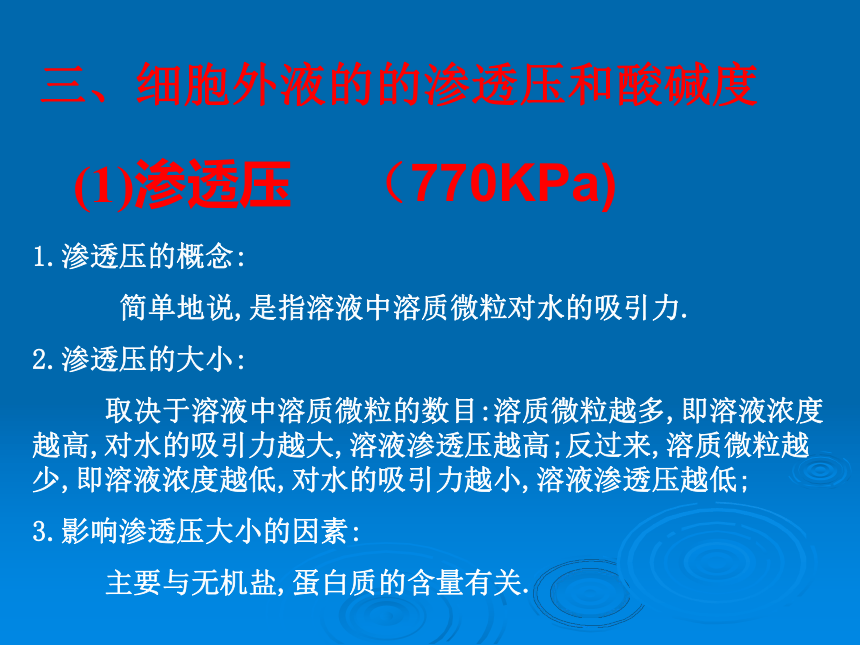 三、细胞外液的的渗透压和酸碱度

(1)渗透压　（770KPa)

1.渗透压的概念:

简单地说,是指溶液中溶质微粒对水的吸引力.

2.渗透压的大小:

取决于溶液中溶质微粒的数目:溶质微粒越多,即溶液浓度越高,对水的吸引力越大,溶液渗透压越高;反过来,溶质微粒越少,即溶液浓度越低,对水的吸引力越小,溶液渗透压越低;

3.影响渗透压大小的因素:

主要与无机盐,蛋白质的含量有关.